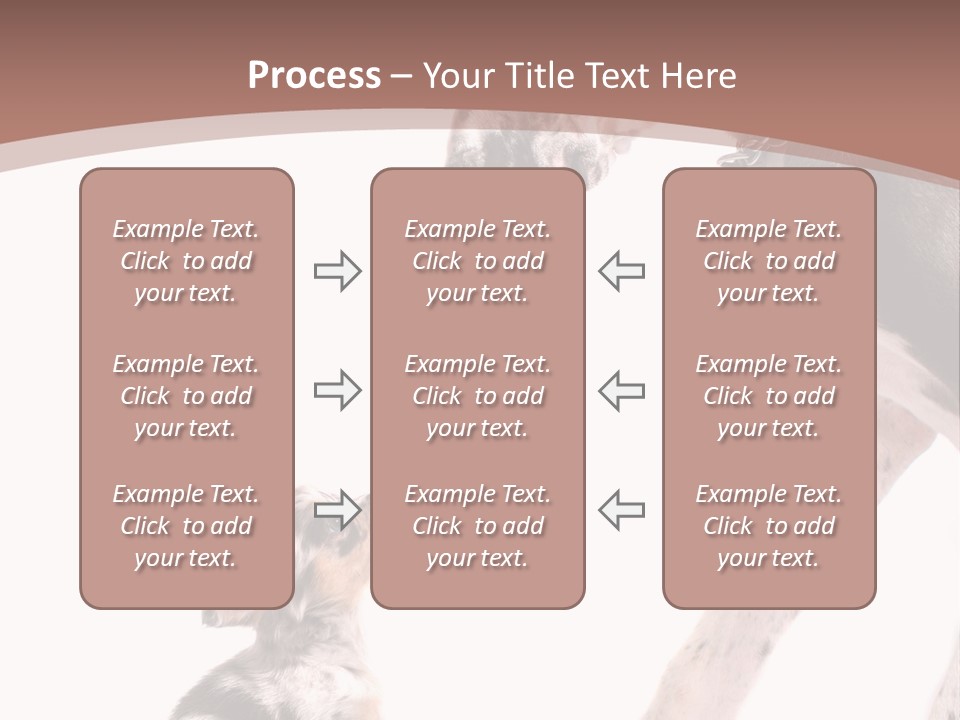 Process – Your Title Text Here

Example Text. Click to add your text.

Example Text. Click to add your text.

Example Text. Click to add your text.

Example Text. Click to add your text.

Example Text. Click to add your text.

Example Text. Click to add your text.

Example Text. Click to add your text.

Example Text. Click to add your text.

Example Text. Click to add your text.